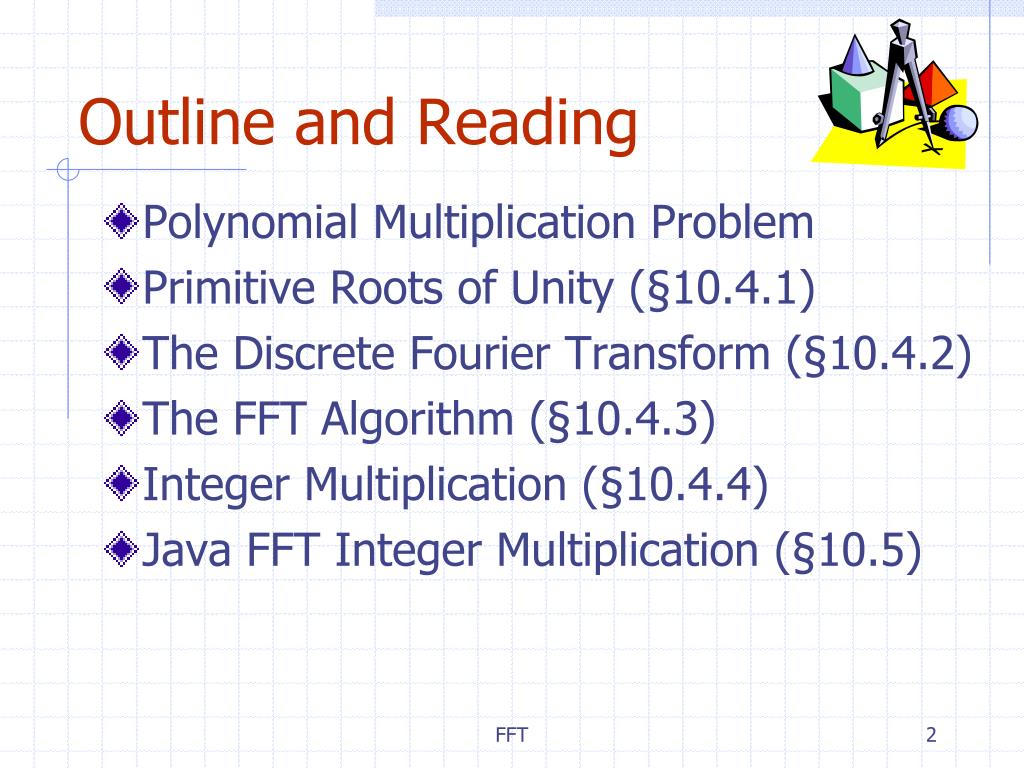 Outline and Reading

Polynomial Multiplication Problem
Primitive Roots of Unity (§10.4.1)
The Discrete Fourier Transform (§10.4.2)
The FFT Algorithm (§10.4.3)
Integer Multiplication (§10.4.4)
Java FFT Integer Multiplication (§10.5)

FFT

2